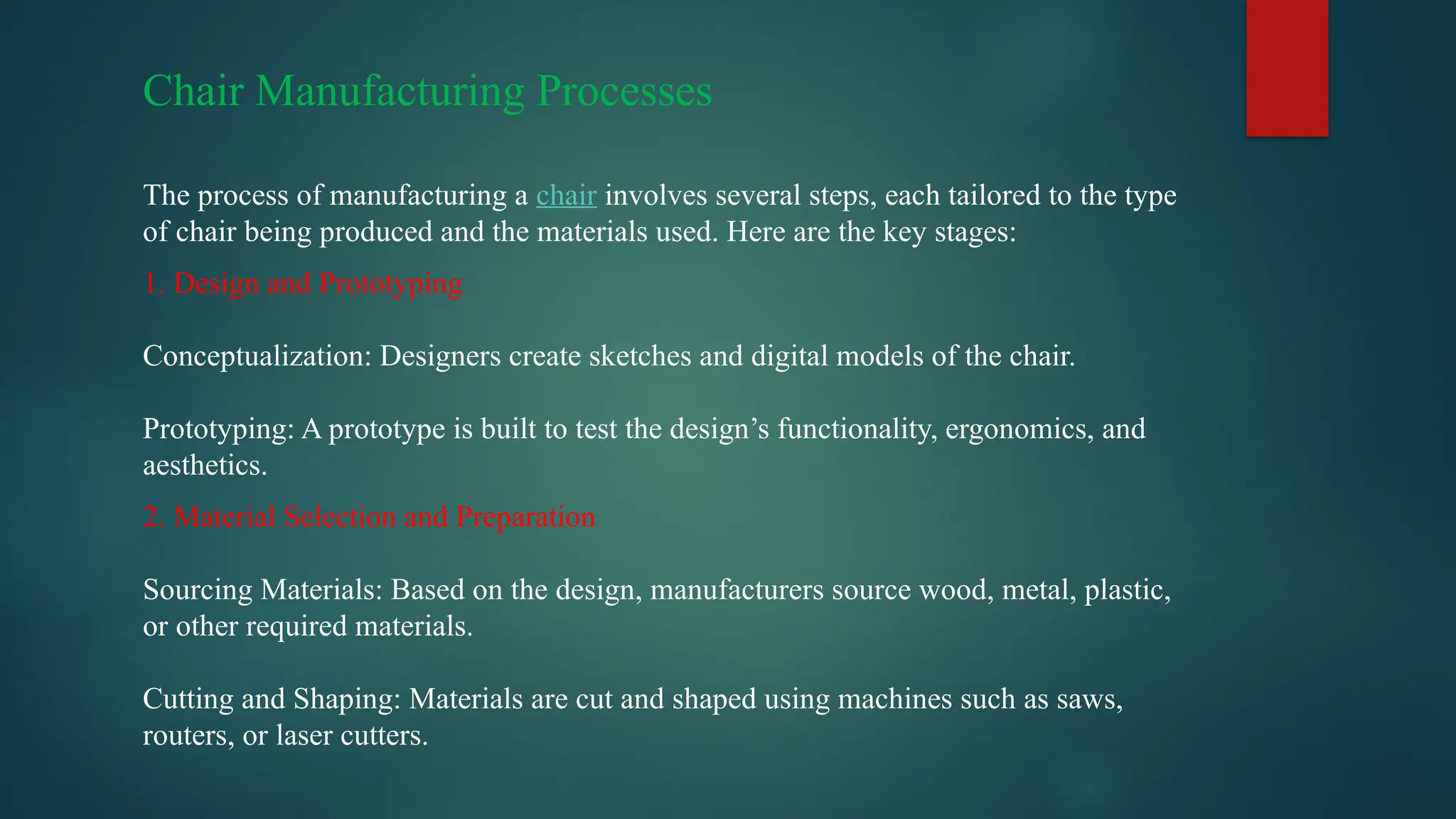 Chair Manufacturing Processes

The process of manufacturing a chair involves several steps, each tailored to the type of chair being produced and the materials used. Here are the key stages:

1. Design and Prototyping

Conceptualization: Designers create sketches and digital models of the chair.

Prototyping: A prototype is built to test the design’s functionality, ergonomics, and aesthetics.

2. Material Selection and Preparation

Sourcing Materials: Based on the design, manufacturers source wood, metal, plastic, or other required materials.

Cutting and Shaping: Materials are cut and shaped using machines such as saws, routers, or laser cutters.